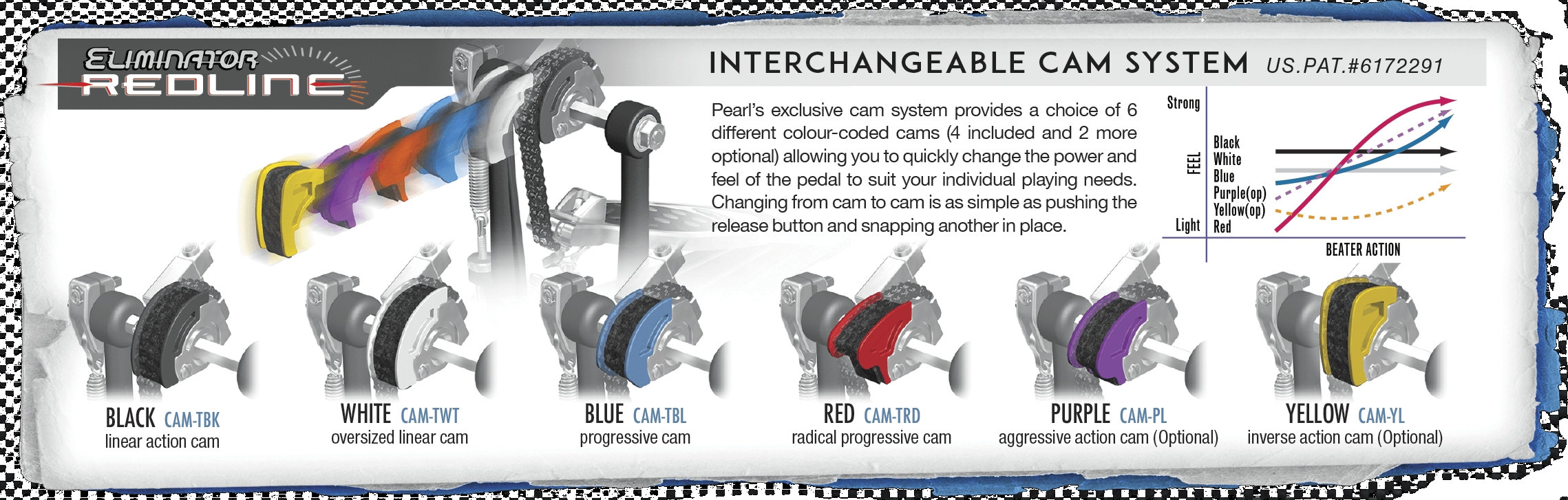 ELIMINATOR REDLINE

INTERCHANGEABLE CAM SYSTEM US.PAT.#6172291

Pearl's exclusive cam system provides a choice of 6 different colour-coded cams (4 included and 2 more optional) allowing you to quickly change the power and feel of the pedal to suit your individual playing needs. Changing from cam to cam is as simple as pushing the release button and snapping another in place.

Strong
FEEL
Light
Black
White
Blue
Purple(op)
Yellow(op)
Red
BEATER ACTION

BLACK CAM-TBK
linear action cam

WHITE CAM-TWT
oversized linear cam

BLUE CAM-TBL
progressive cam

RED CAM-TRD
radical progressive cam

PURPLE CAM-PL
aggressive action cam (Optional)

YELLOW CAM-YL
inverse action cam (Optional)